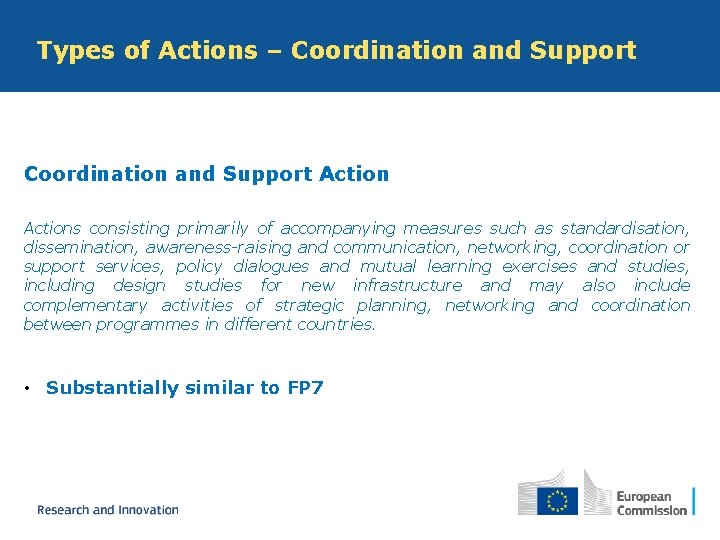 Types of Actions – Coordination and Support

Coordination and Support Action

Actions consisting primarily of accompanying measures such as standardisation, dissemination, awareness-raising and communication, networking, coordination or support services, policy dialogues and mutual learning exercises and studies, including design studies for new infrastructure and may also include complementary activities of strategic planning, networking and coordination between programmes in different countries.

• Substantially similar to FP7

Research and Innovation

European Commission